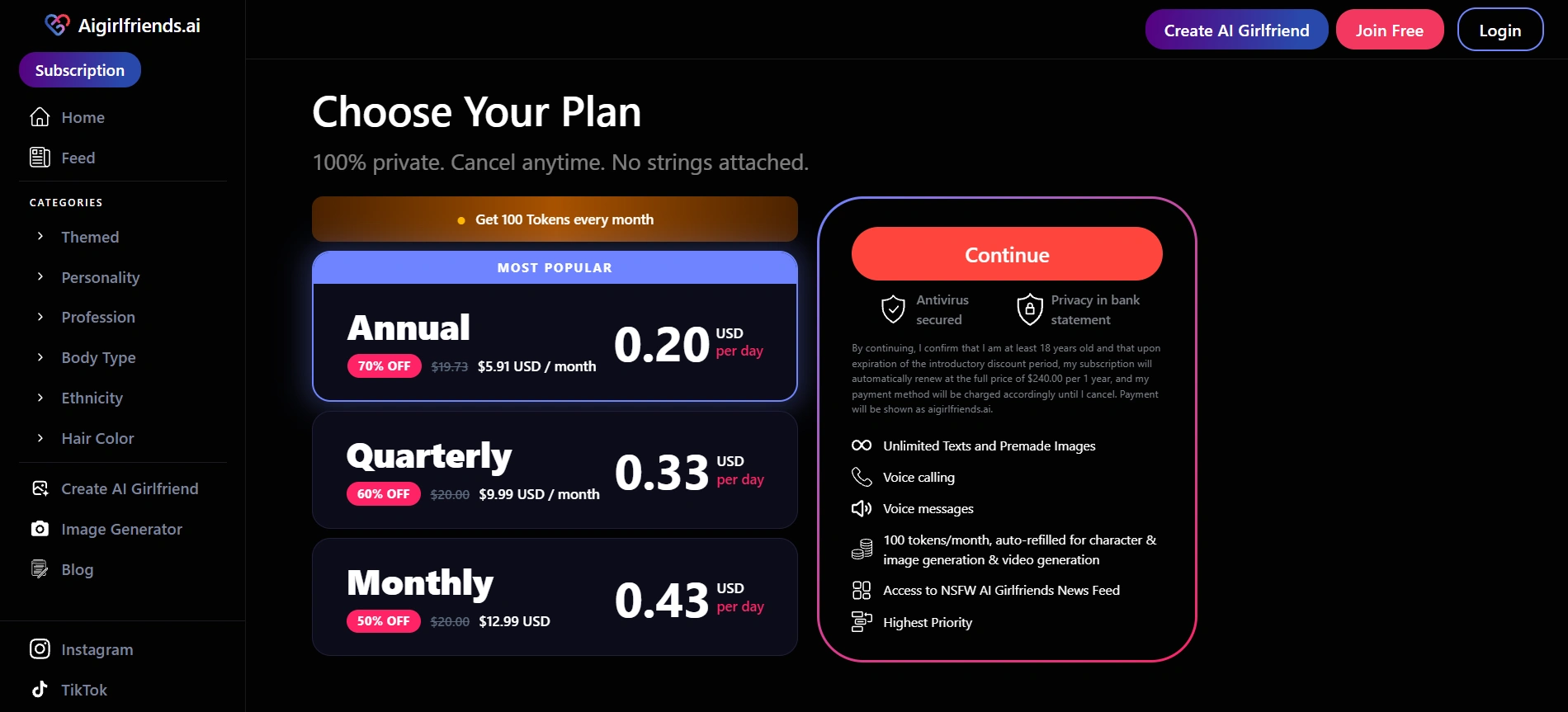 Aigirlfriends.ai

Subscription

Home

Feed

CATEGORIES

Themed

Personality

Profession

Body Type

Ethnicity

Hair Color

Create AI Girlfriend

Image Generator

Blog

Instagram

TikTok

Create AI Girlfriend Join Free Login

Choose Your Plan

100% private. Cancel anytime. No strings attached.

Get 100 Tokens every month

MOST POPULAR

Annual
70% OFF $19.73 $5.91 USD / month
0.20 USD per day

Quarterly
60% OFF $20.00 $9.99 USD / month
0.33 USD per day

Monthly
50% OFF $20.00 $12.99 USD
0.43 USD per day

Continue

Antivirus secured

Privacy in bank statement

By continuing, I confirm that I am at least 18 years old and that upon expiration of the introductory discount period, my subscription will automatically renew at the full price of $240.00 per 1 year, and my payment method will be charged accordingly until I cancel. Payment will be shown as aigirlfriends.ai.

Unlimited Texts and Premade Images

Voice calling

Voice messages

100 tokens/month, auto-refilled for character & image generation & video generation

Access to NSFW AI Girlfriends News Feed

Highest Priority